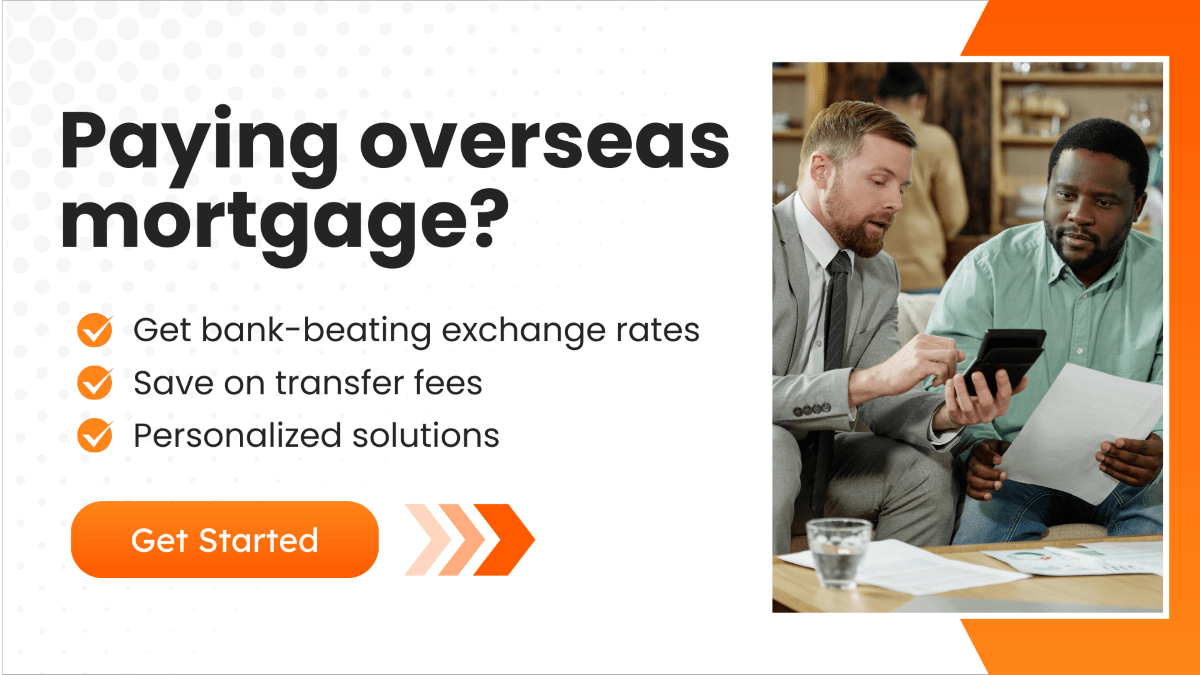 Paying overseas mortgage?

Get bank-beating exchange rates
Save on transfer fees
Personalized solutions

Get Started